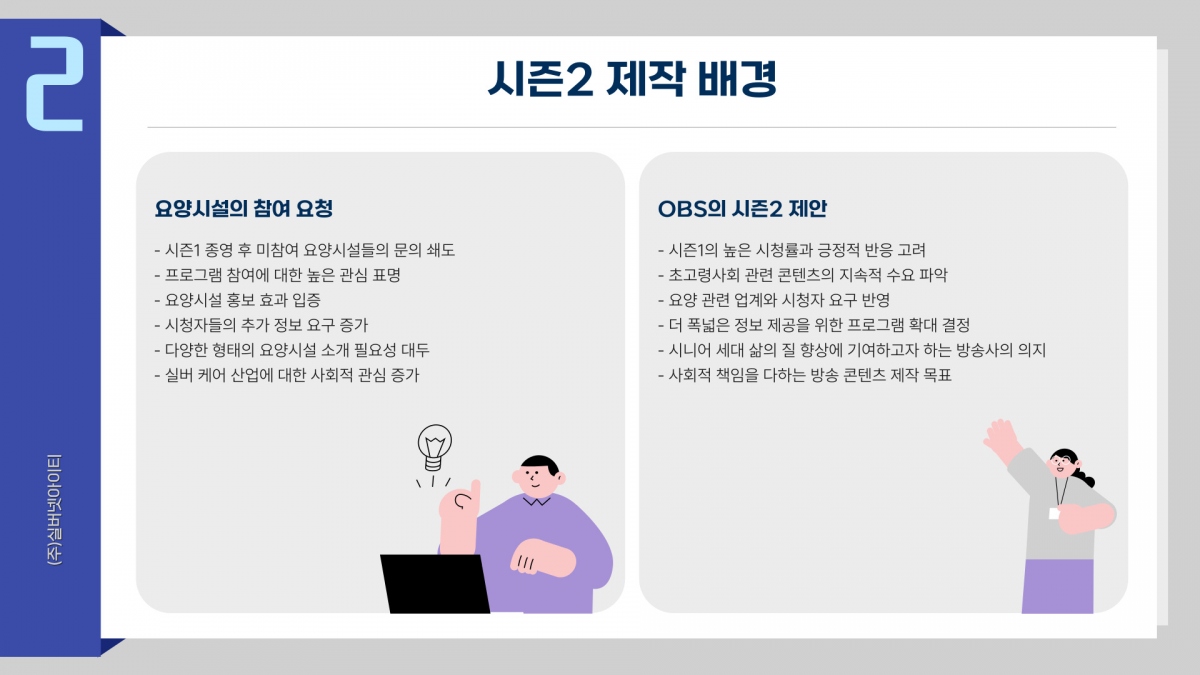 2

(주)실버넷아이티

시즌2 제작 배경

요양시설의 참여 요청

- 시즌1 종영 후 미참여 요양시설들의 문의 쇄도
- 프로그램 참여에 대한 높은 관심 표명
- 요양시설 홍보 효과 입증
- 시청자들의 추가 정보 요구 증가
- 다양한 형태의 요양시설 소개 필요성 대두
- 실버 케어 산업에 대한 사회적 관심 증가

OBS의 시즌2 제안

- 시즌1의 높은 시청률과 긍정적 반응 고려
- 초고령사회 관련 콘텐츠의 지속적 수요 파악
- 요양 관련 업계와 시청자 요구 반영
- 더 폭넓은 정보 제공을 위한 프로그램 확대 결정
- 시니어 세대 삶의 질 향상에 기여하고자 하는 방송사의 의지
- 사회적 책임을 다하는 방송 콘텐츠 제작 목표